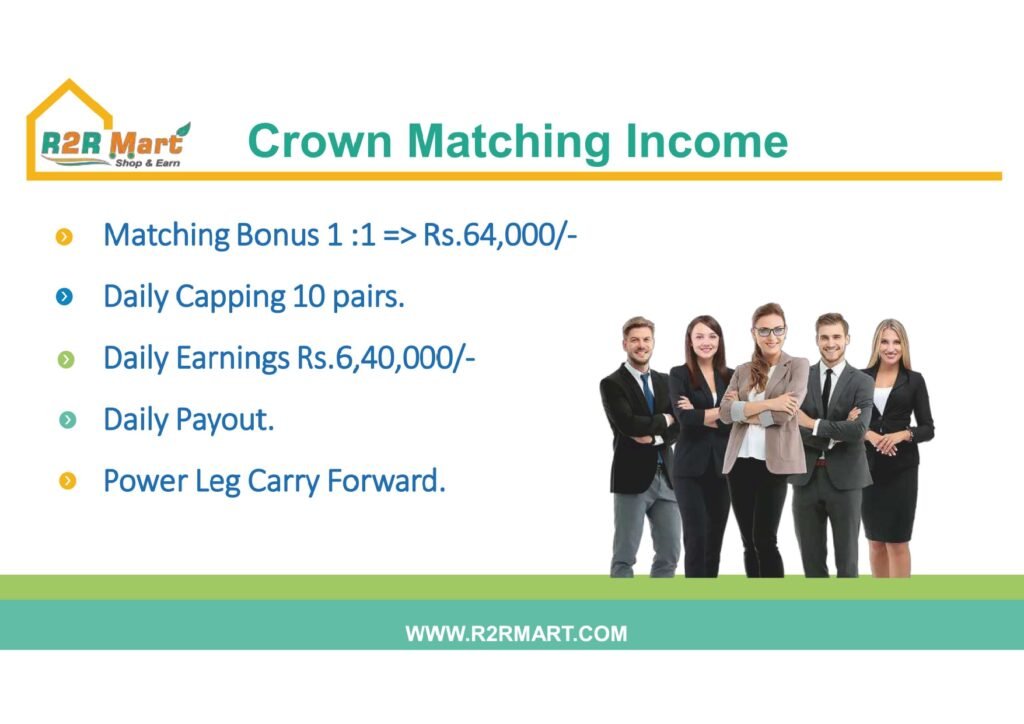 R2R Mart
Shop & Earn

Crown Matching Income

Matching Bonus 1 :1 => Rs.64,000/-

Daily Capping 10 pairs.

Daily Earnings Rs.6,40,000/-

Daily Payout.

Power Leg Carry Forward.

WWW.R2RMART.COM